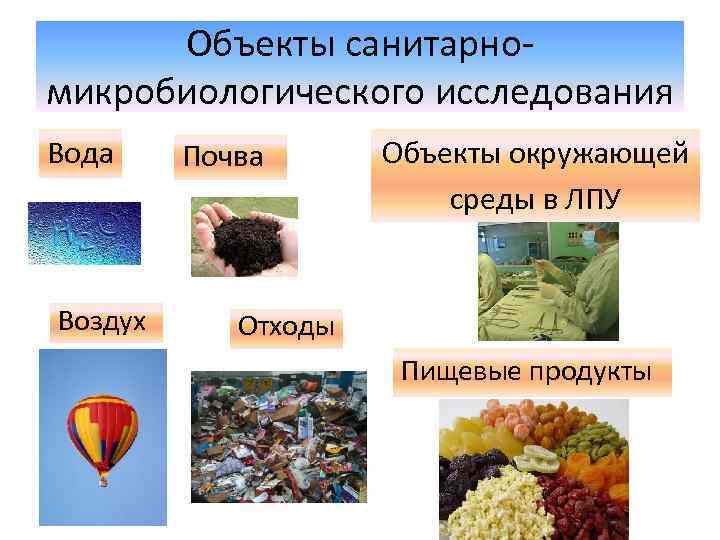 Объекты санитарно-микробиологического исследования

Вода

Почва

Объекты окружающей среды в ЛПУ

$H_2O$

Воздух

Отходы

Пищевые продукты